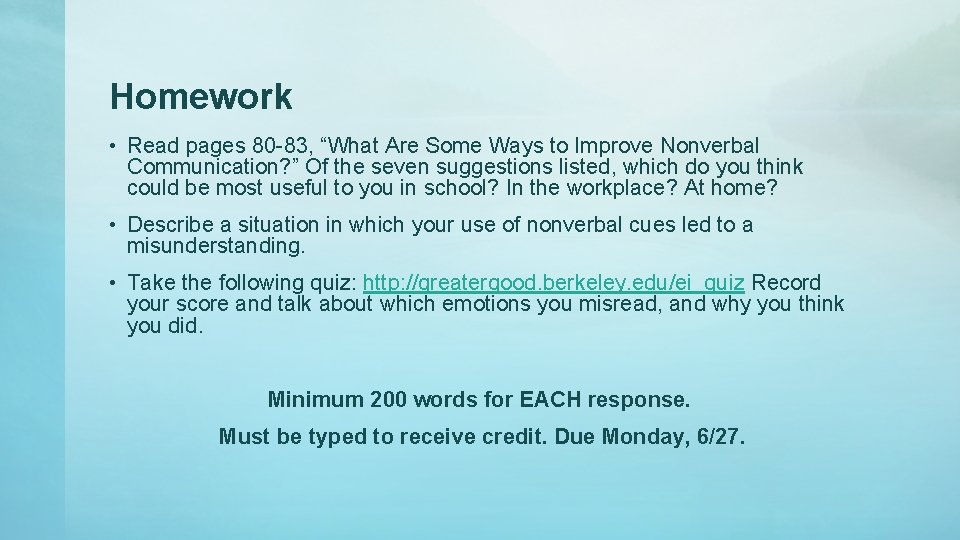 Homework

• Read pages 80-83, “What Are Some Ways to Improve Nonverbal Communication?” Of the seven suggestions listed, which do you think could be most useful to you in school? In the workplace? At home?

• Describe a situation in which your use of nonverbal cues led to a misunderstanding.

• Take the following quiz: http://greatergood.berkeley.edu/ei_quiz Record your score and talk about which emotions you misread, and why you think you did.

Minimum 200 words for EACH response.

Must be typed to receive credit. Due Monday, 6/27.